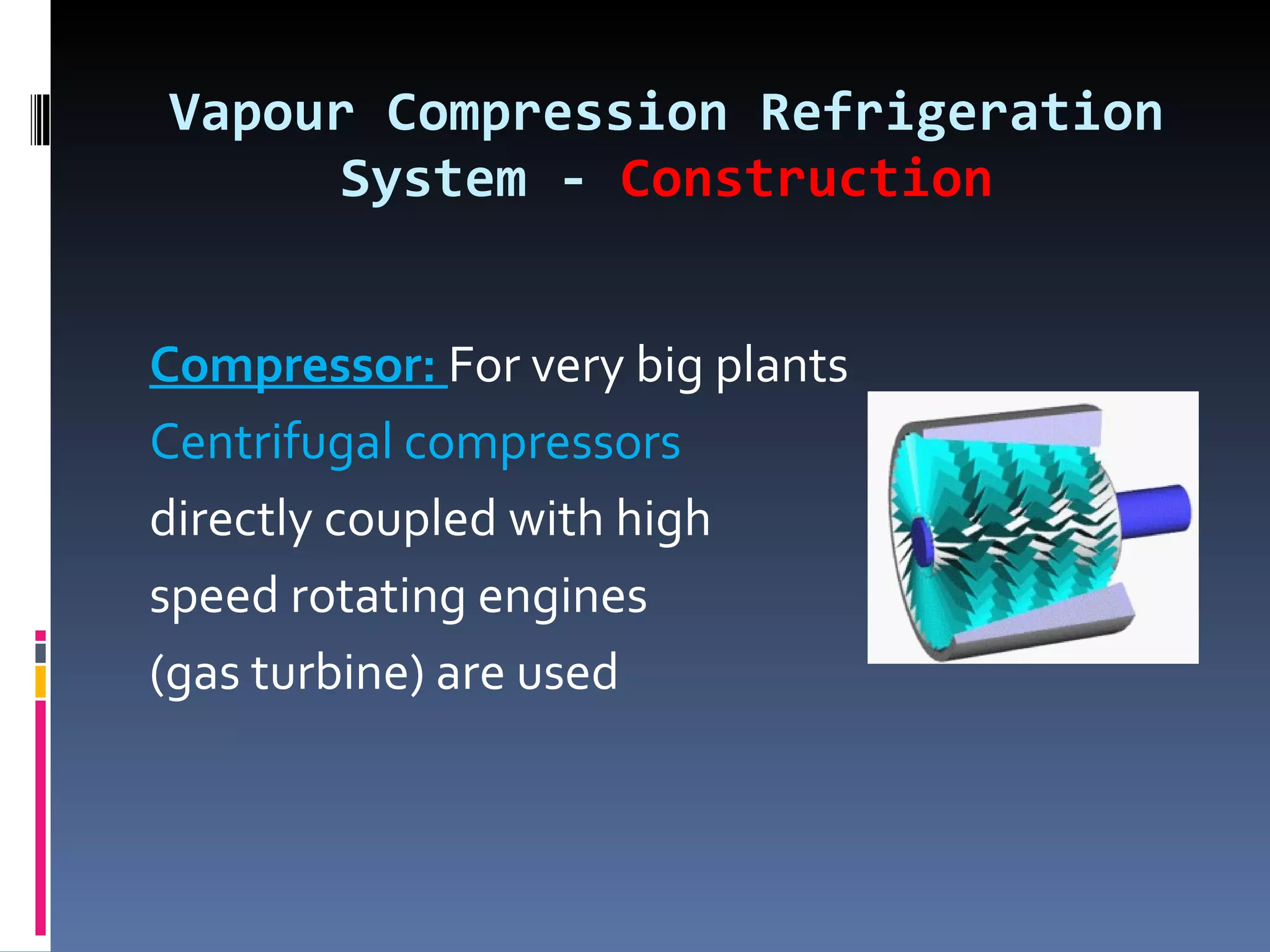 Vapour Compression Refrigeration System - Construction

Compressor: For very big plants Centrifugal compressors directly coupled with high speed rotating engines (gas turbine) are used